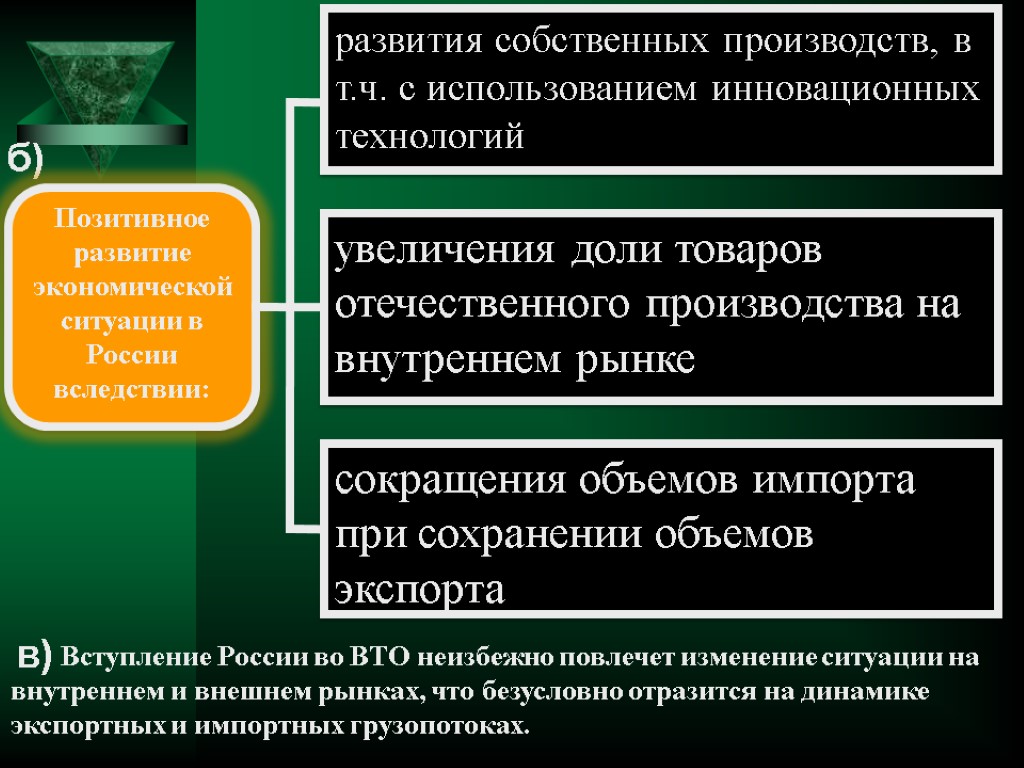 б)

Позитивное развитие экономической ситуации в России вследствии:

развития собственных производств, в т.ч. с использованием инновационных технологий

увеличения доли товаров отечественного производства на внутреннем рынке

сокращения объемов импорта при сохранении объемов экспорта

в) Вступление России во ВТО неизбежно повлечет изменение ситуации на внутреннем и внешнем рынках, что безусловно отразится на динамике экспортных и импортных грузопотоках.